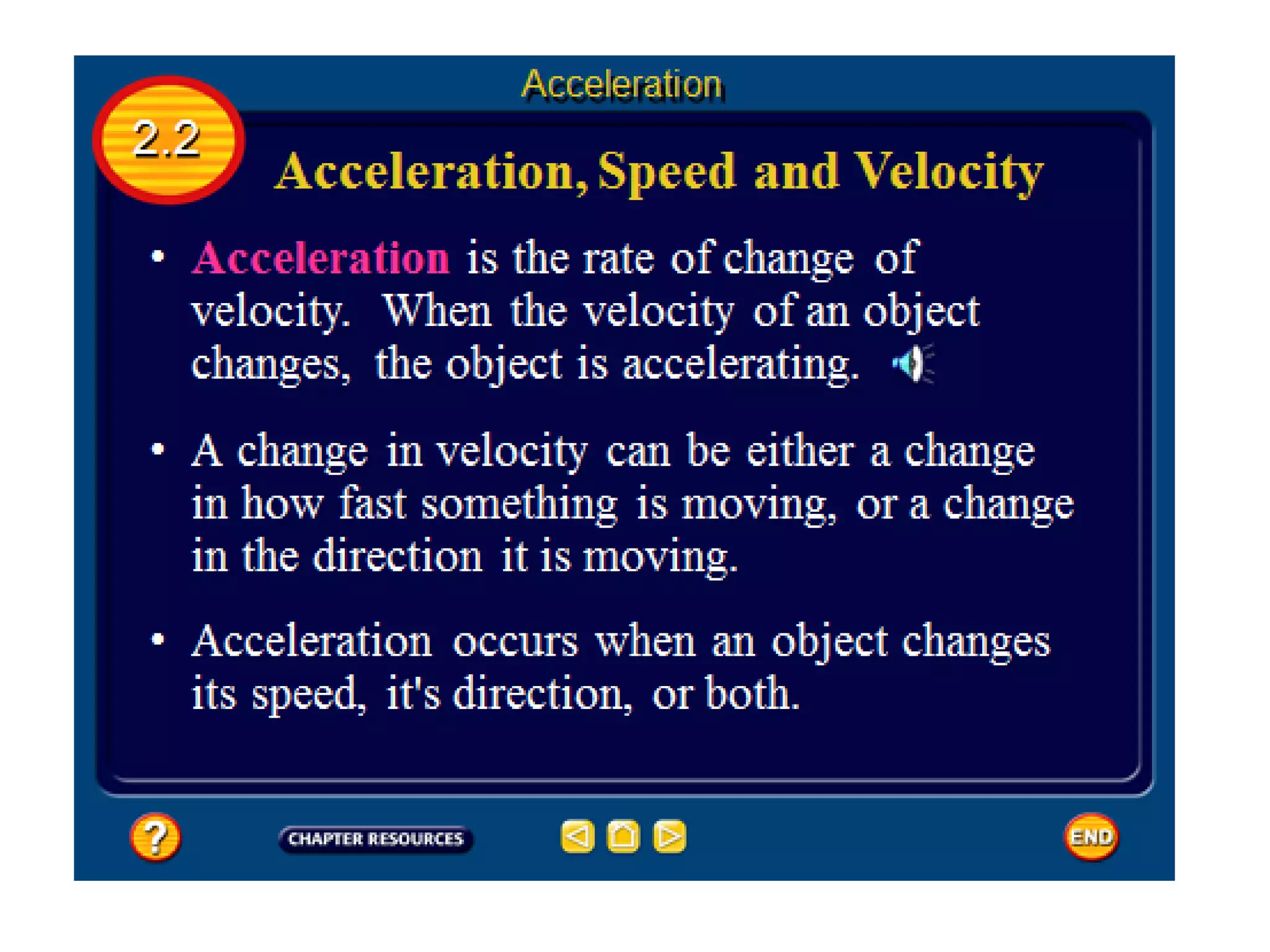 Acceleration

2.2

Acceleration, Speed and Velocity

• Acceleration is the rate of change of velocity. When the velocity of an object changes, the object is accelerating.

• A change in velocity can be either a change in how fast something is moving, or a change in the direction it is moving.

• Acceleration occurs when an object changes its speed, it's direction, or both.

?

CHAPTER RESOURCES

END